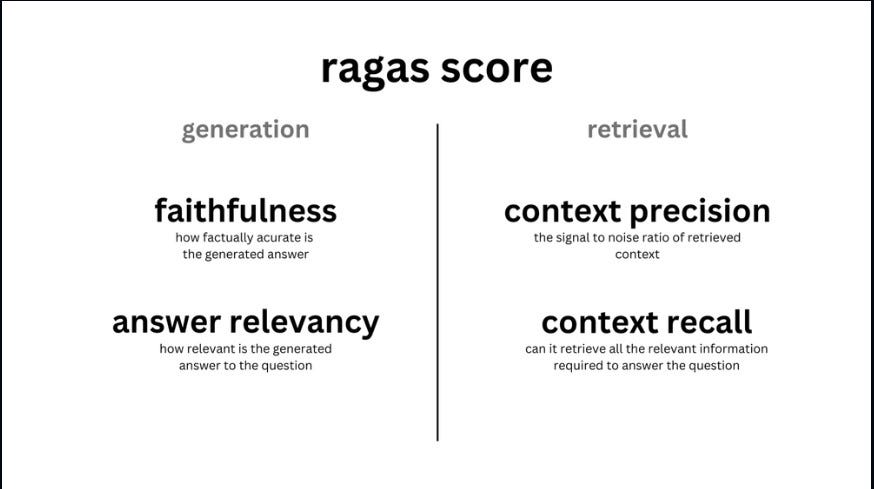 ragas score

generation

faithfulness
how factually acurate is the generated answer

answer relevancy
how relevant is the generated answer to the question

retrieval

context precision
the signal to noise ratio of retrieved context

context recall
can it retrieve all the relevant information required to answer the question